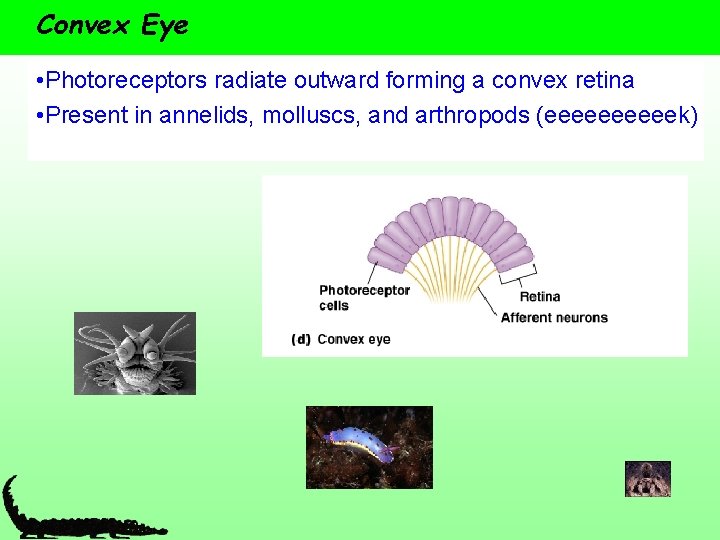 Convex Eye

•Photoreceptors radiate outward forming a convex retina
•Present in annelids, molluscs, and arthropods (eeeeeeeeeek)

Photoreceptor cells

Retina

Afferent neurons

(d) Convex eye